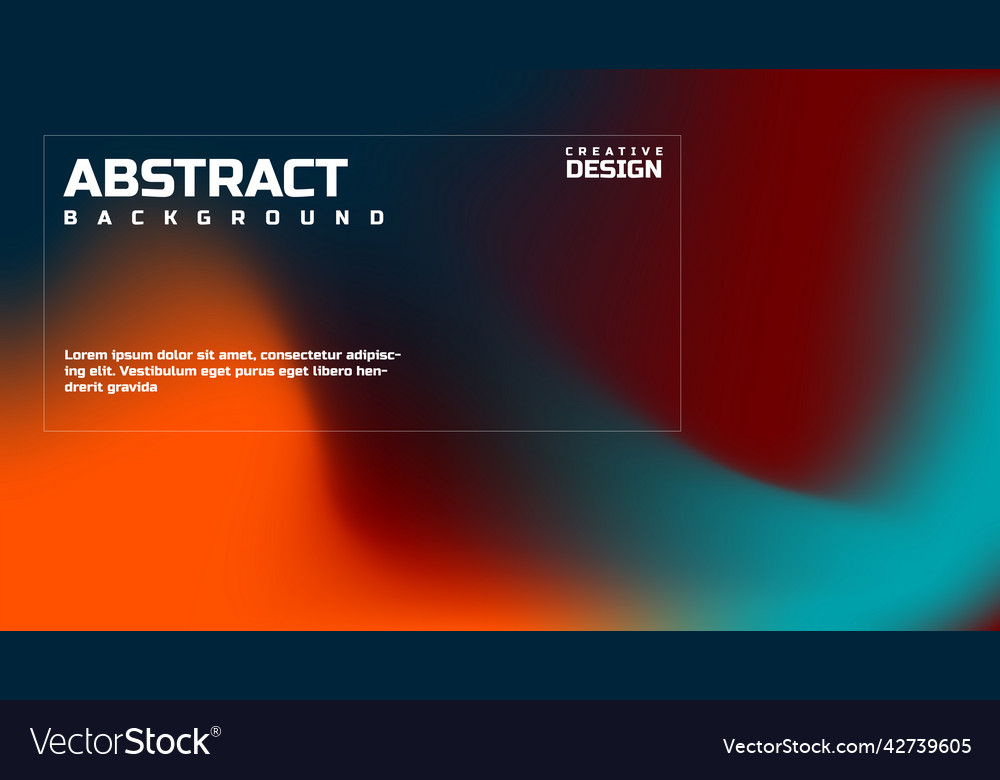 ABSTRACT
BACKGROUND

CREATIVE
DESIGN

Lorem ipsum dolor sit amet, consectetur adipiscing elit. Vestibulum eget purus eget libero hendrerit gravida

VectorStock®

VectorStock.com/42739605